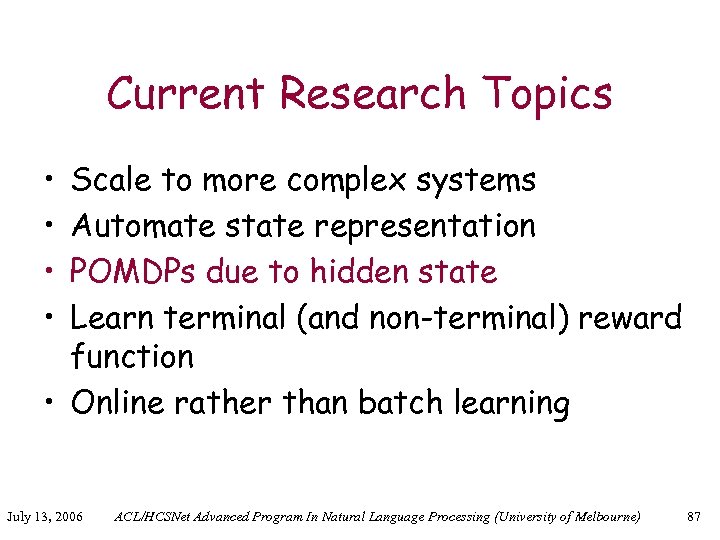 Current Research Topics

• Scale to more complex systems
• Automate state representation
• POMDPs due to hidden state
• Learn terminal (and non-terminal) reward function
• Online rather than batch learning

July 13, 2006 ACL/HCSNet Advanced Program In Natural Language Processing (University of Melbourne) 87